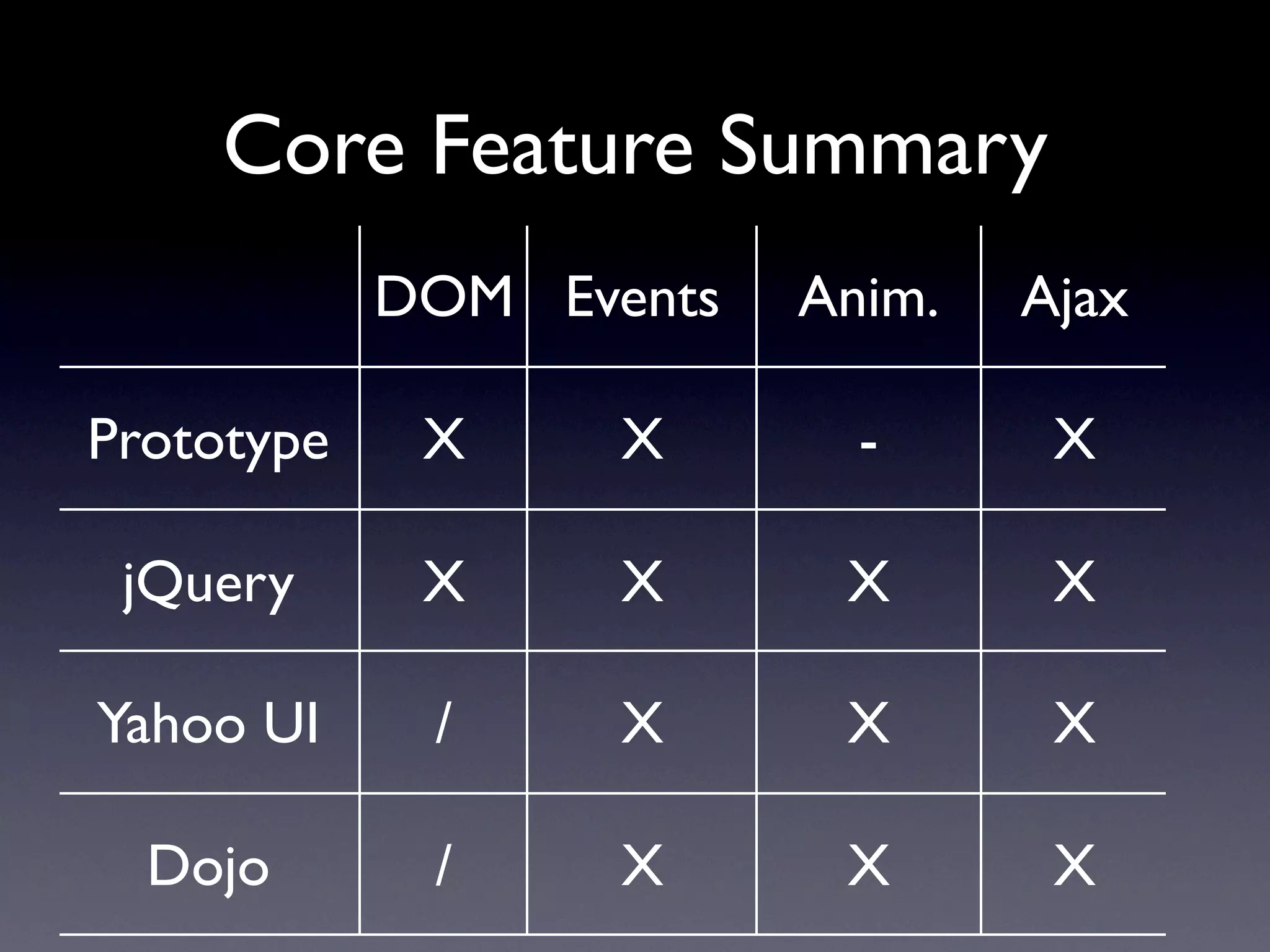 Core Feature Summary

| | DOM | Events | Anim. | Ajax |
|---|---|---|---|---|
| Prototype | X | X | - | X |
| jQuery | X | X | X | X |
| Yahoo UI | / | X | X | X |
| Dojo | / | X | X | X |